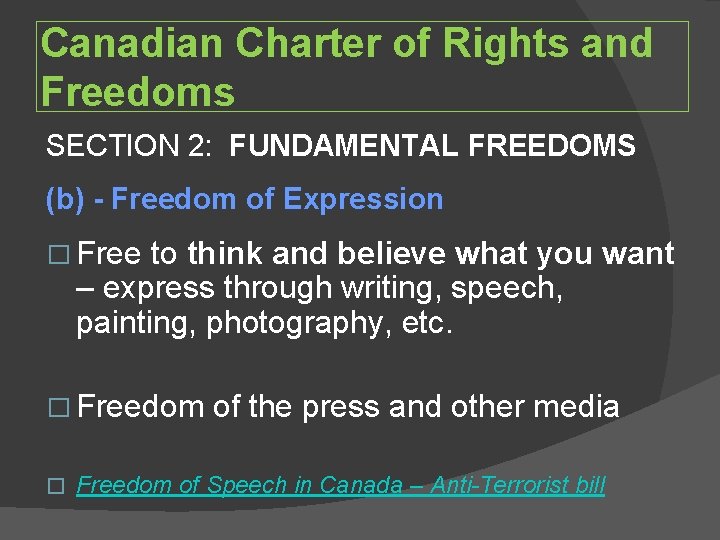 Canadian Charter of Rights and Freedoms

SECTION 2: FUNDAMENTAL FREEDOMS

(b) - Freedom of Expression

□ Free to think and believe what you want – express through writing, speech, painting, photography, etc.

□ Freedom of the press and other media

□ Freedom of Speech in Canada – Anti-Terrorist bill